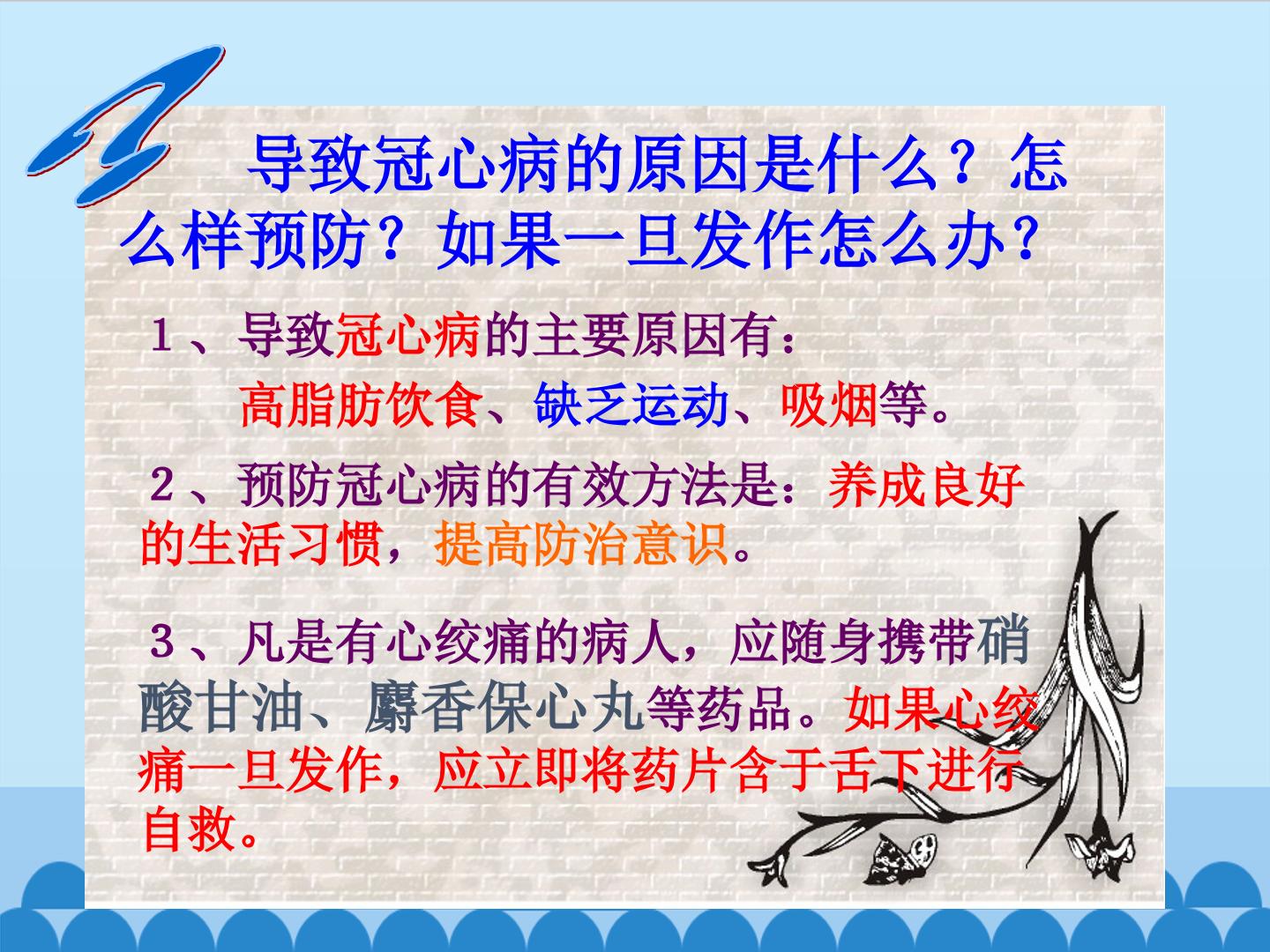 导致冠心病的原因是什么？怎么样预防？如果一旦发作怎么办？

１、导致冠心病的主要原因有：

高脂肪饮食、缺乏运动、吸烟等。

２、预防冠心病的有效方法是：养成良好的生活习惯，提高防治意识。

３、凡是有心绞痛的病人，应随身携带硝酸甘油、麝香保心丸等药品。如果心绞痛一旦发作，应立即将药片含于舌下进行自救。